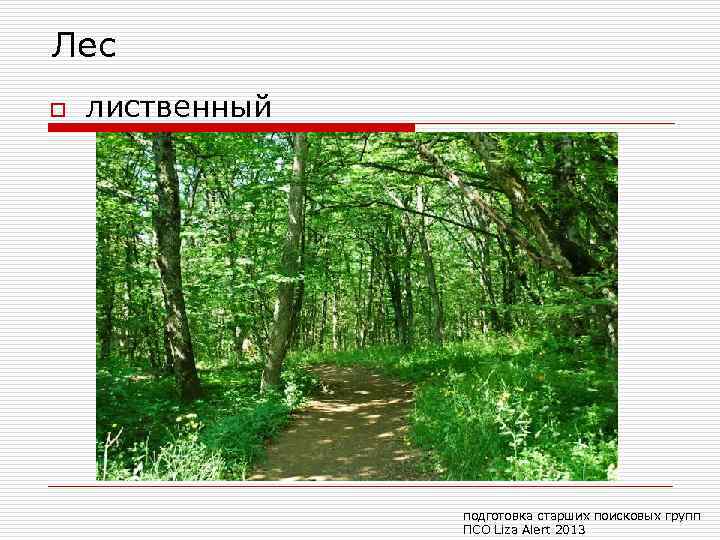 Лес

лиственный

подготовка старших поисковых групп
ПСО Liza Alert 2013